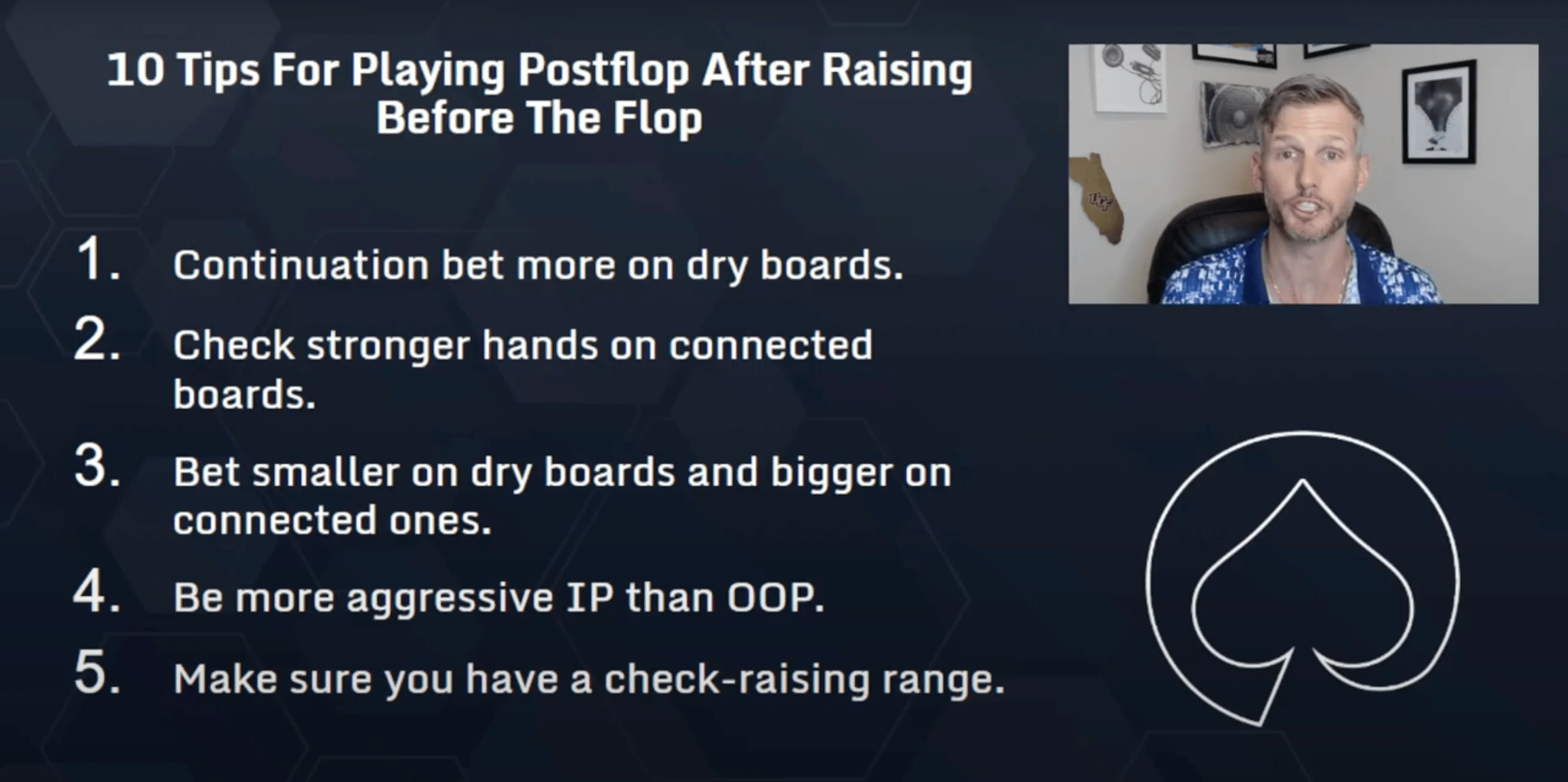 10 Tips For Playing Postflop After Raising Before The Flop

1. Continuation bet more on dry boards.
2. Check stronger hands on connected boards.
3. Bet smaller on dry boards and bigger on connected ones.
4. Be more aggressive IP than OOP.
5. Make sure you have a check-raising range.